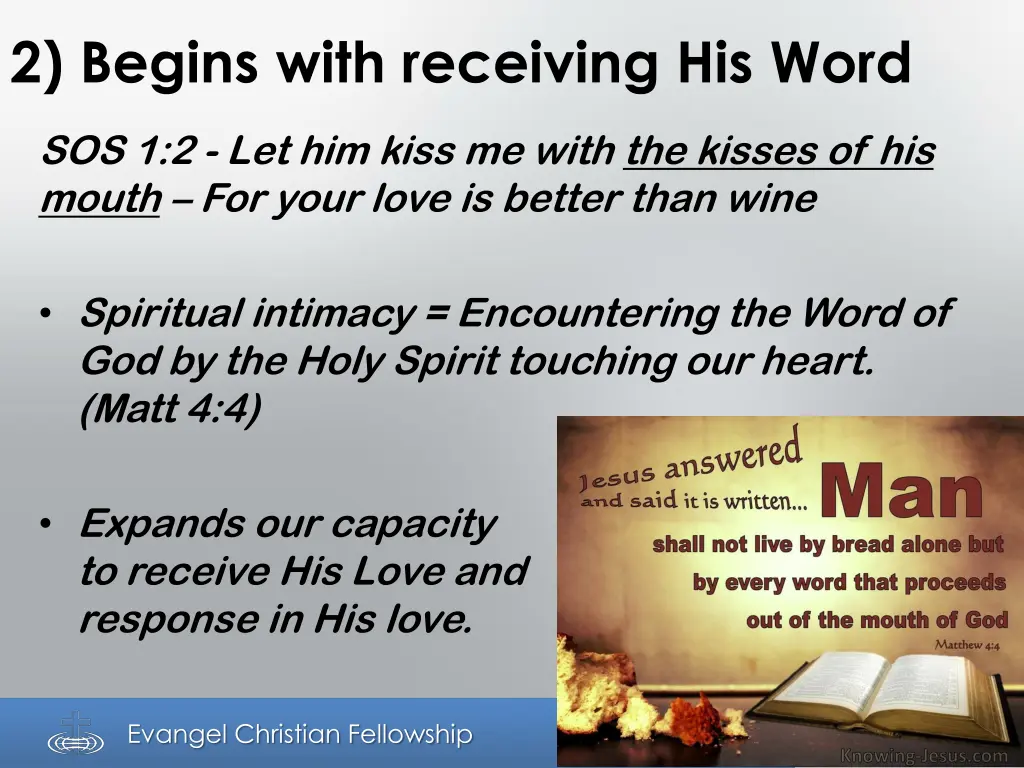 2) Begins with receiving His Word

SOS 1:2 - Let him kiss me with the kisses of his mouth – For your love is better than wine

• Spiritual intimacy = Encountering the Word of God by the Holy Spirit touching our heart. (Matt 4:4)

• Expands our capacity to receive His Love and response in His love.

Jesus answered and said it is written... Man shall not live by bread alone but by every word that proceeds out of the mouth of God
Matthew 4:4

Knowing-Jesus.com

Evangel Christian Fellowship